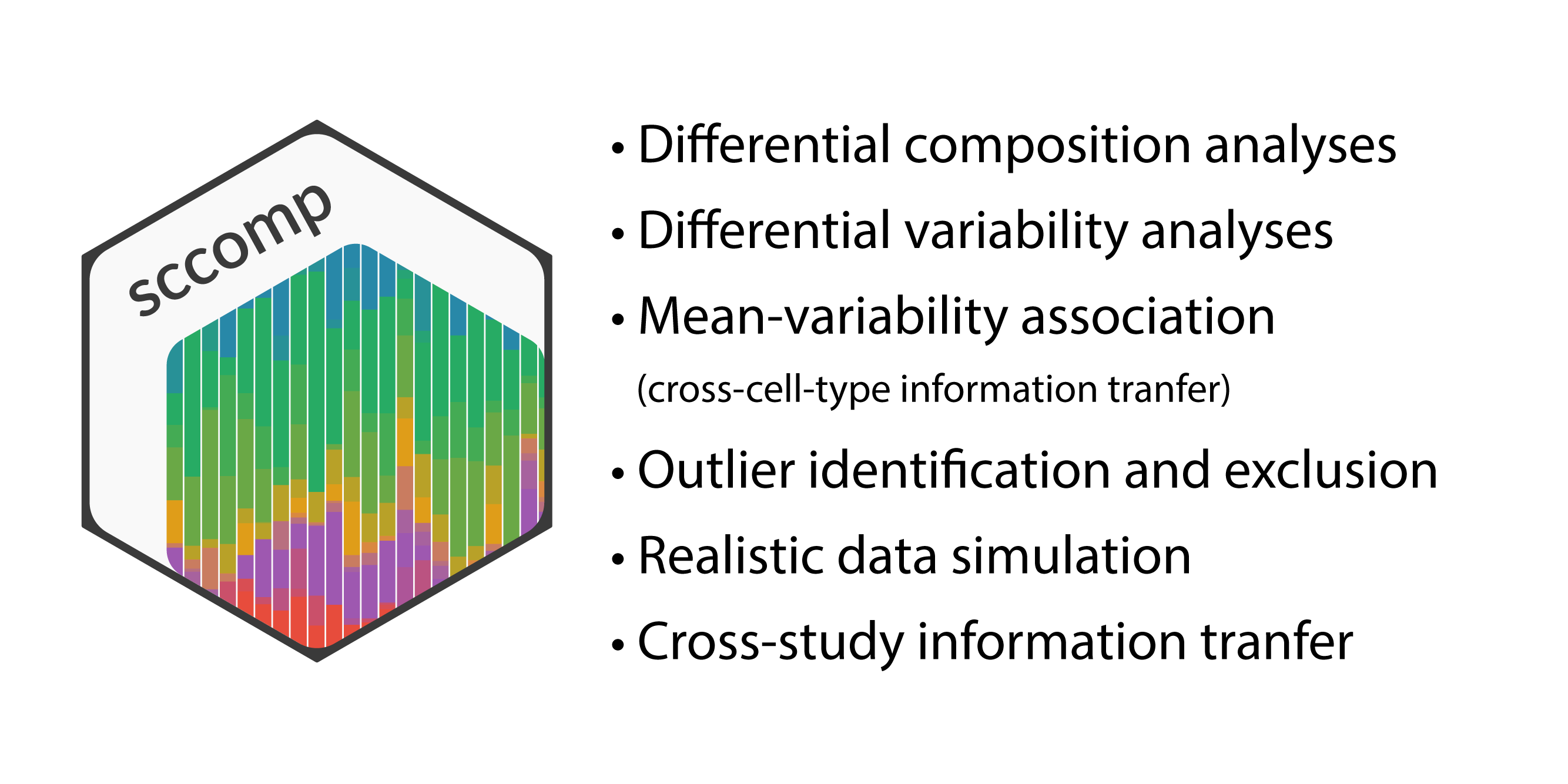 sccomp

• Differential composition analyses
• Differential variability analyses
• Mean-variability association
(cross-cell-type information tranfer)
• Outlier identification and exclusion
• Realistic data simulation
• Cross-study information tranfer